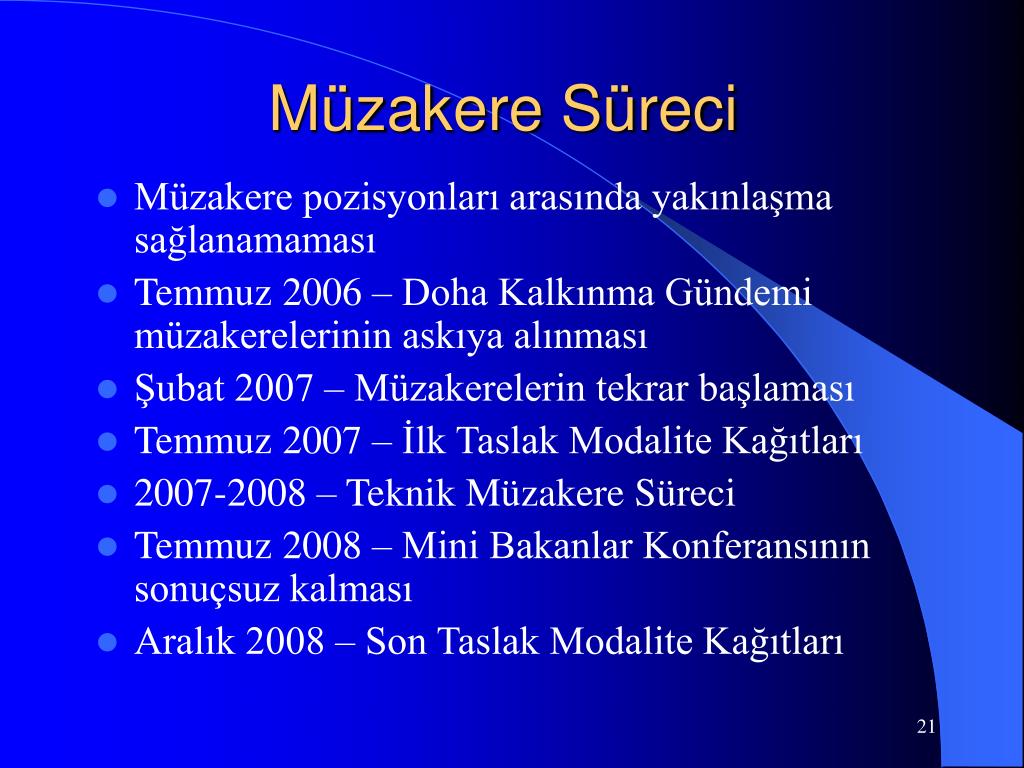 Müzakere Süreci

- Müzakere pozisyonları arasında yakınlaşma sağlanamaması
- Temmuz 2006 – Doha Kalkınma Gündemi müzakerelerinin askıya alınması
- Şubat 2007 – Müzakerelerin tekrar başlaması
- Temmuz 2007 – İlk Taslak Modalite Kağıtları
- 2007-2008 – Teknik Müzakere Süreci
- Temmuz 2008 – Mini Bakanlar Konferansının sonuçsuz kalması
- Aralık 2008 – Son Taslak Modalite Kağıtları

21